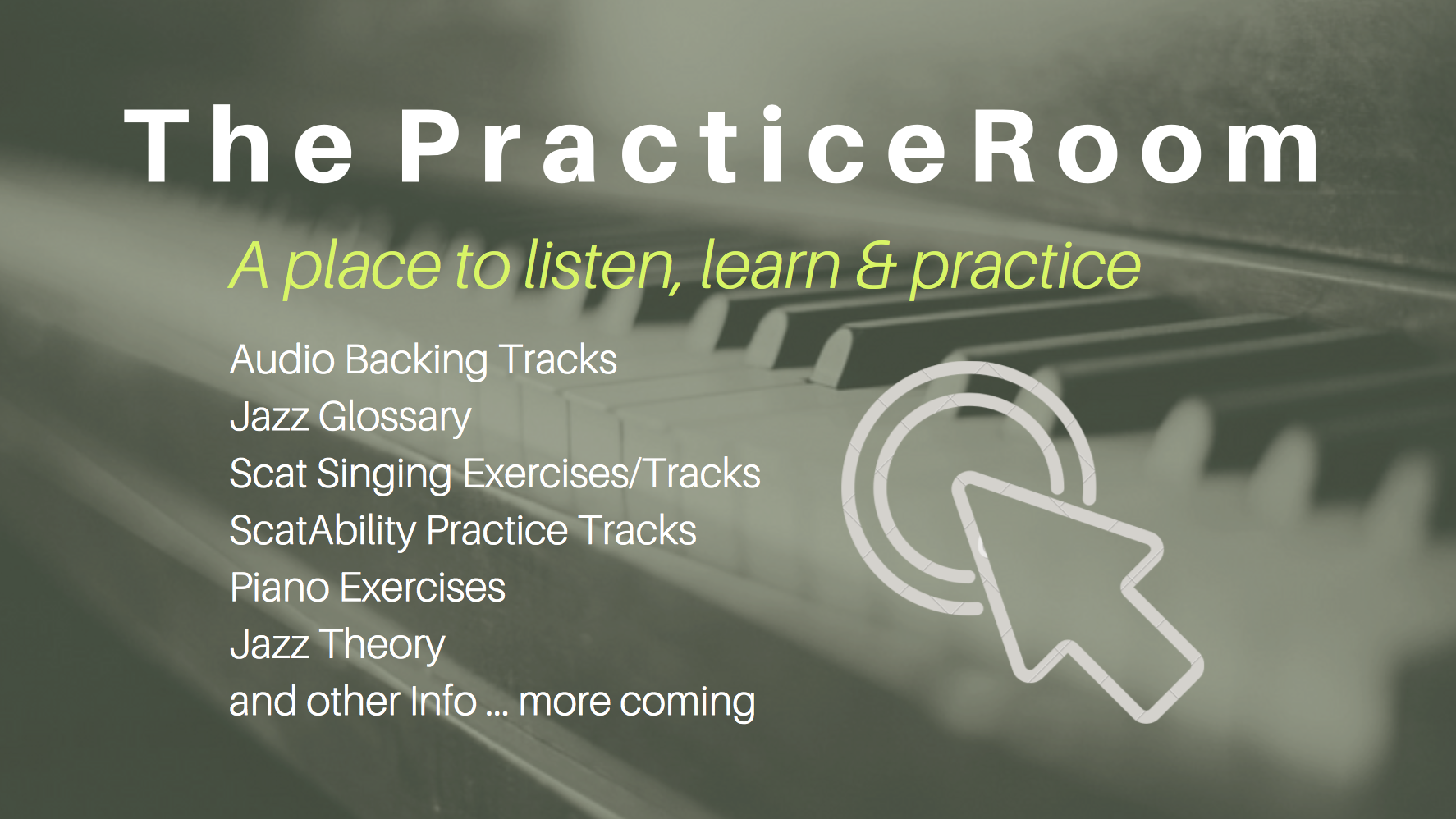 The Practice Room

A place to listen, learn & practice

Audio Backing Tracks
Jazz Glossary
Scat Singing Exercises/Tracks
ScatAbility Practice Tracks
Piano Exercises
Jazz Theory
and other Info ... more coming